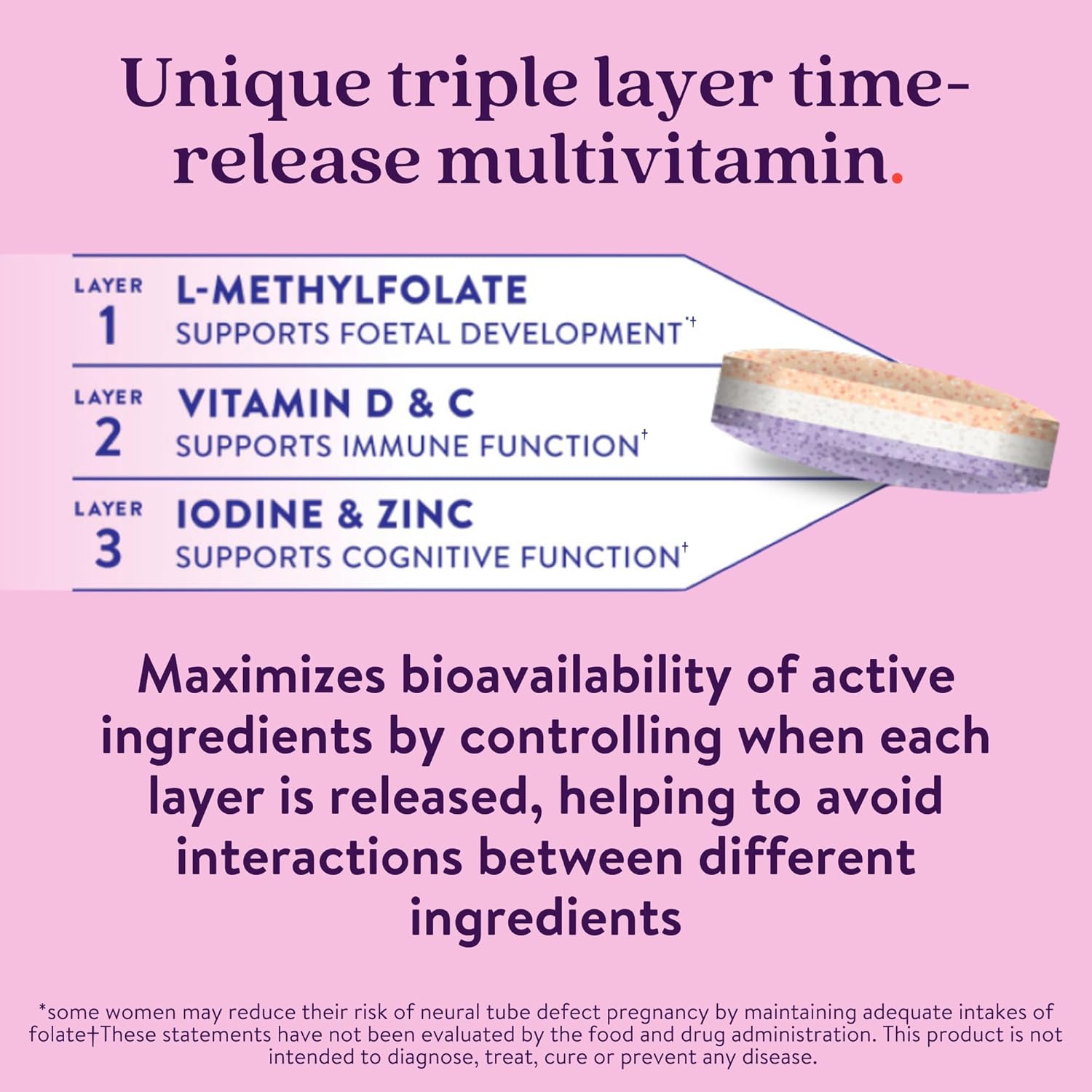 Unique triple layer time-release multivitamin.

LAYER 1 L-METHYLFOLATE
SUPPORTS FOETAL DEVELOPMENT*†

LAYER 2 VITAMIN D & C
SUPPORTS IMMUNE FUNCTION†

LAYER 3 IODINE & ZINC
SUPPORTS COGNITIVE FUNCTION†

Maximizes bioavailability of active ingredients by controlling when each layer is released, helping to avoid interactions between different ingredients

*some women may reduce their risk of neural tube defect pregnancy by maintaining adequate intakes of folate†These statements have not been evaluated by the food and drug administration. This product is not intended to diagnose, treat, cure or prevent any disease.